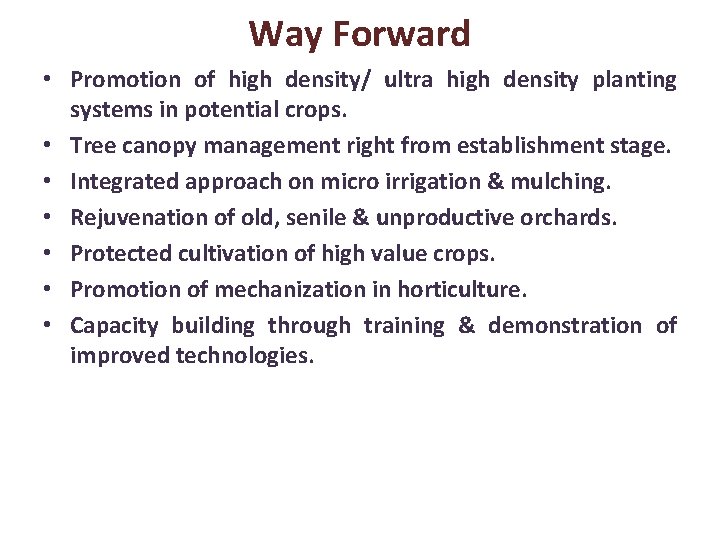 Way Forward

• Promotion of high density/ ultra high density planting systems in potential crops.
• Tree canopy management right from establishment stage.
• Integrated approach on micro irrigation & mulching.
• Rejuvenation of old, senile & unproductive orchards.
• Protected cultivation of high value crops.
• Promotion of mechanization in horticulture.
• Capacity building through training & demonstration of improved technologies.